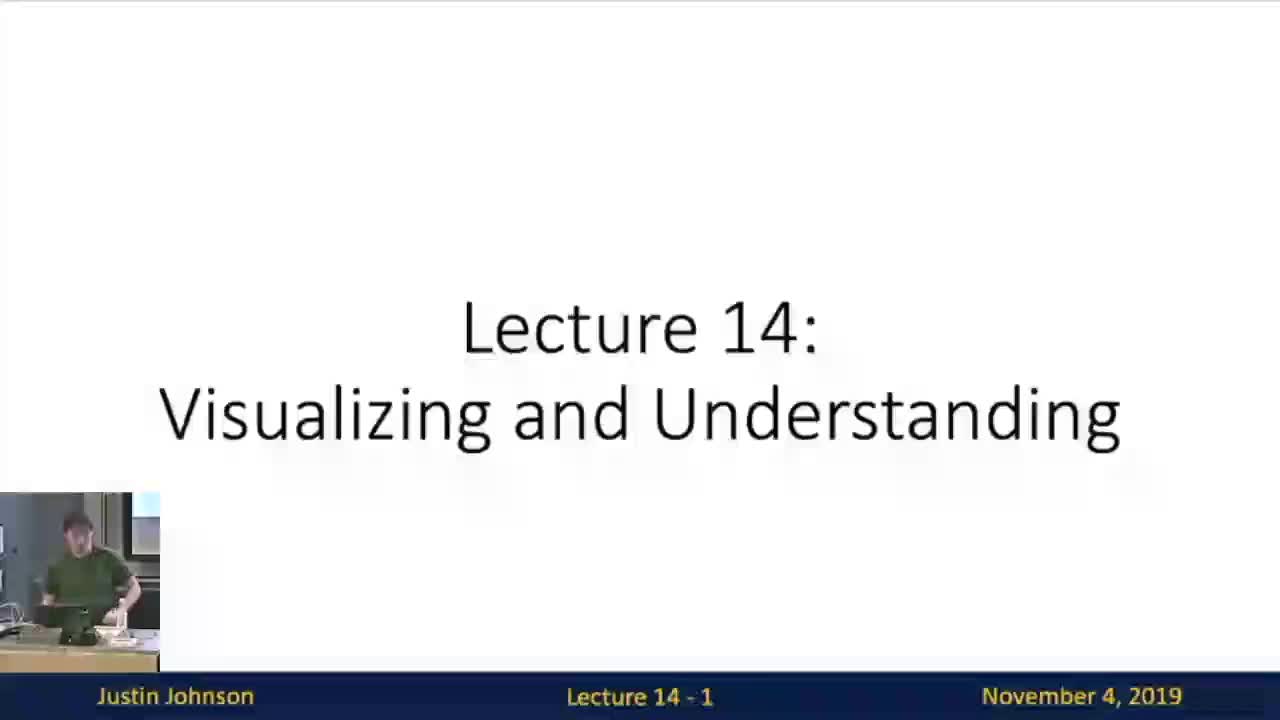 Lecture 14:
Visualizing and Understanding

Justin Johnson

Lecture 14 - 1

November 4, 2019